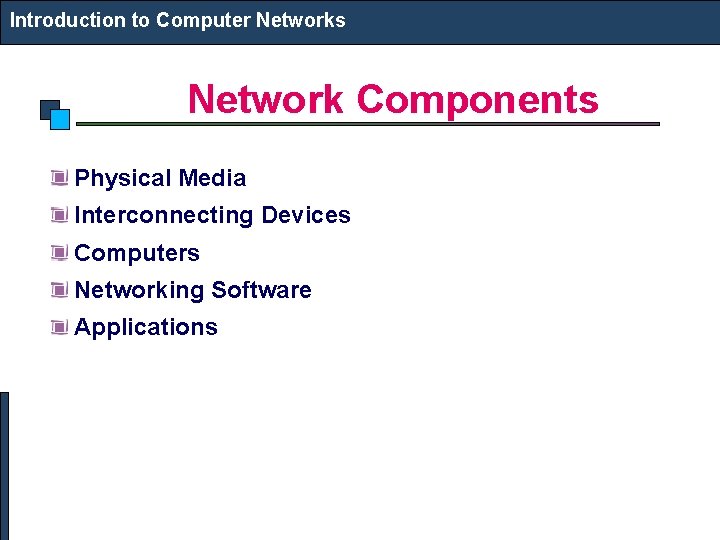 Introduction to Computer Networks

Network Components

Physical Media
Interconnecting Devices
Computers
Networking Software
Applications